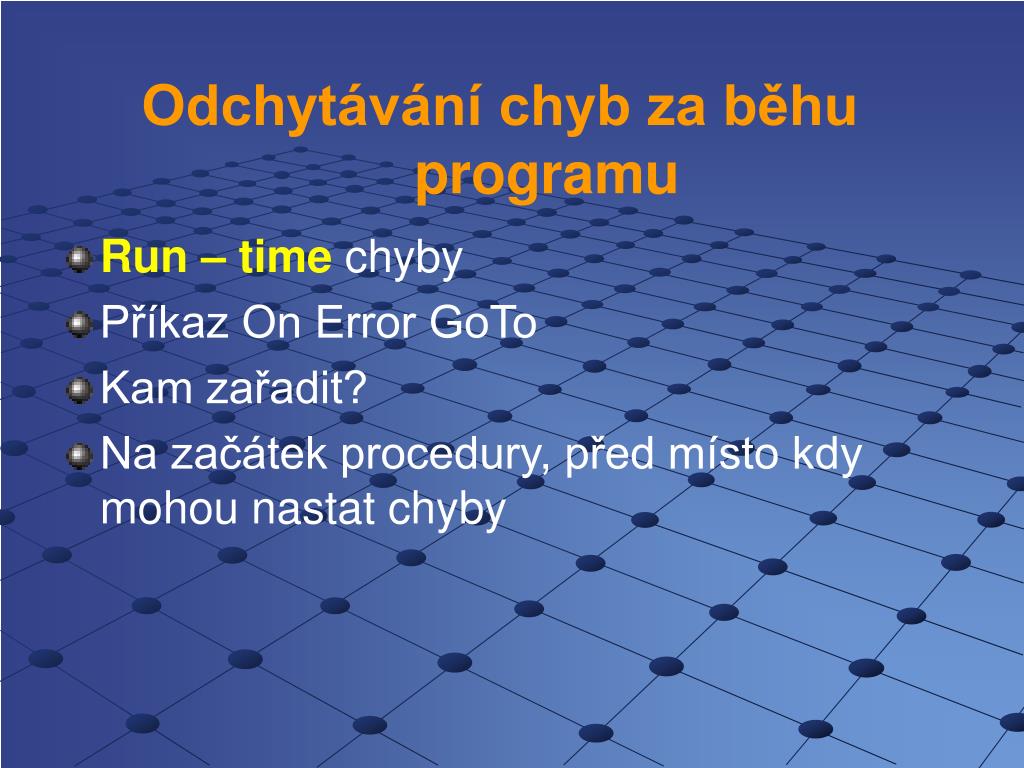 Odchytávání chyb za běhu programu

Run – time chyby

Příkaz On Error GoTo

Kam zařadit?

Na začátek procedury, před místo kdy mohou nastat chyby